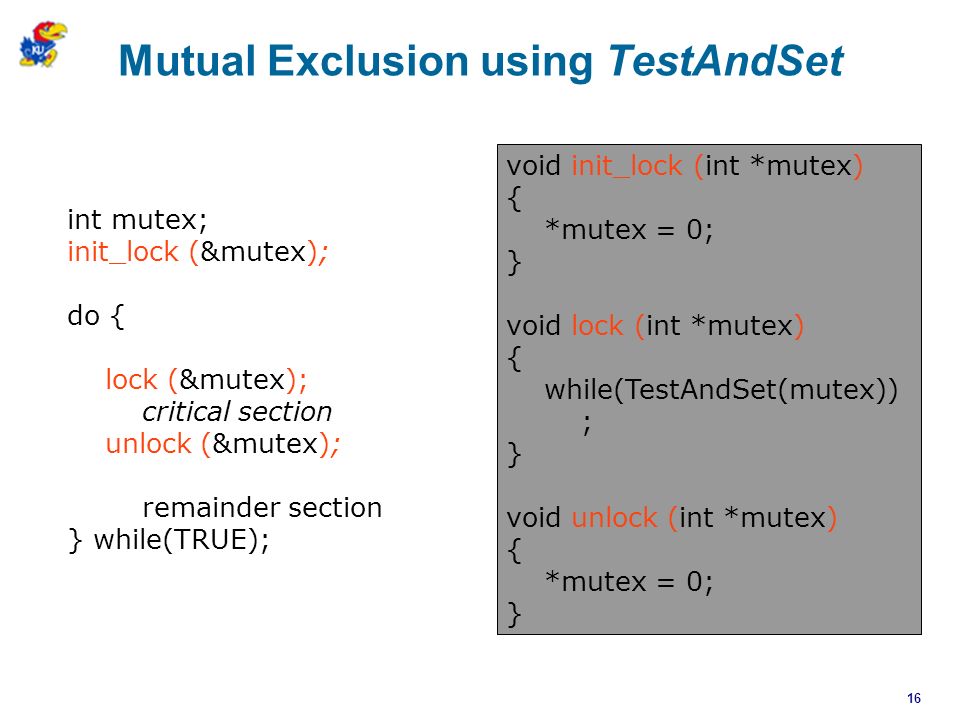 KU

Mutual Exclusion using TestAndSet

int mutex;
init_lock (&mutex);

do {

lock (&mutex);
critical section
unlock (&mutex);

remainder section
} while(TRUE);

void init_lock (int *mutex)
{
*mutex = 0;
}

void lock (int *mutex)
{
while(TestAndSet(mutex))
;
}

void unlock (int *mutex)
{
*mutex = 0;
}

16